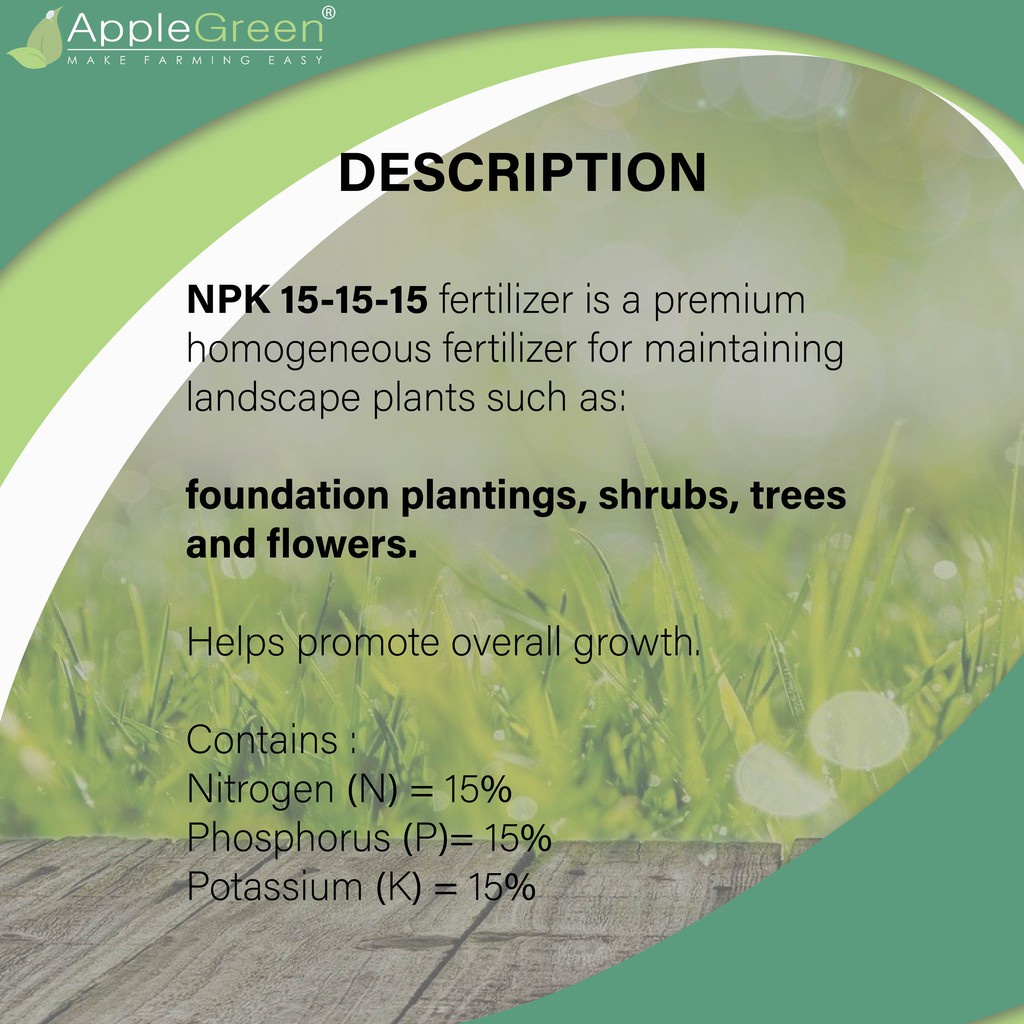 AppleGreen®
MAKE FARMING EASY

DESCRIPTION

NPK 15-15-15 fertilizer is a premium homogeneous fertilizer for maintaining landscape plants such as:

foundation plantings, shrubs, trees and flowers.

Helps promote overall growth.

Contains :
Nitrogen (N) = 15%
Phosphorus (P)= 15%
Potassium (K) = 15%